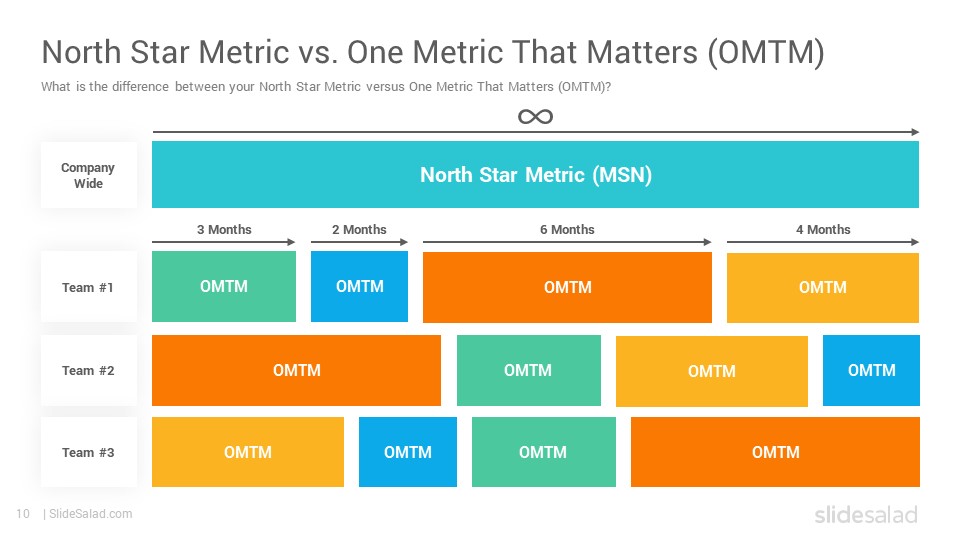 North Star Metric vs. One Metric That Matters (OMTM)

What is the difference between your North Star Metric versus One Metric That Matters (OMTM)?

$\infty$

Company Wide

North Star Metric (MSN)

3 Months

2 Months

6 Months

4 Months

Team #1

OMTM

OMTM

OMTM

OMTM

Team #2

OMTM

OMTM

OMTM

OMTM

Team #3

OMTM

OMTM

OMTM

OMTM

10 | SlideSalad.com

slidesalad